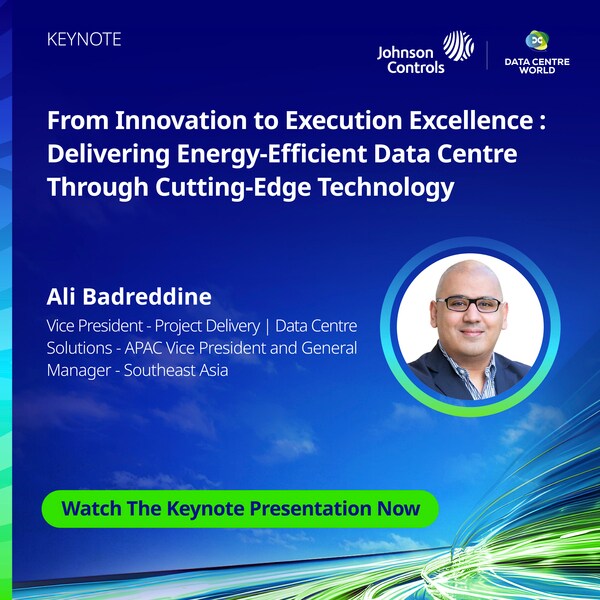 KEYNOTE

Johnson Controls

DATA CENTRE WORLD

From Innovation to Execution Excellence : Delivering Energy-Efficient Data Centre Through Cutting-Edge Technology

Ali Badreddine

Vice President - Project Delivery | Data Centre Solutions - APAC Vice President and General Manager - Southeast Asia

Watch The Keynote Presentation Now